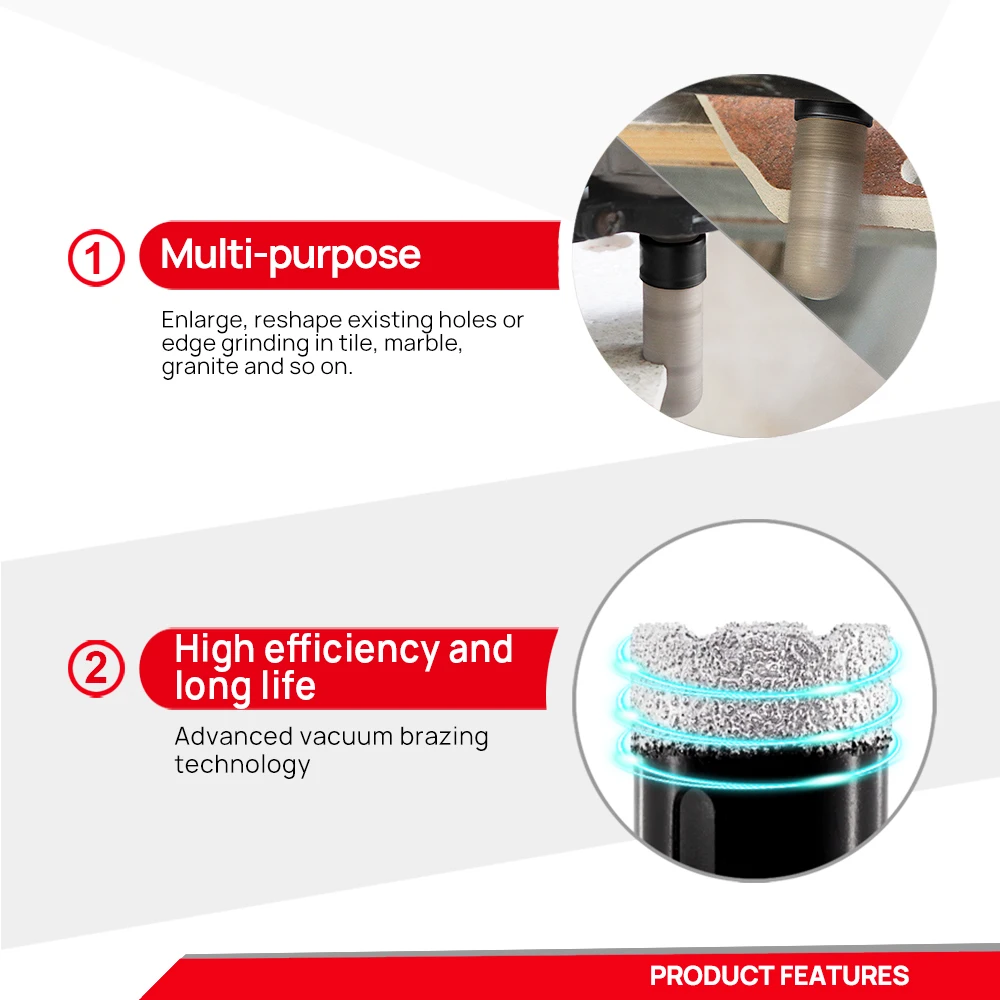 1 Multi-purpose

Enlarge, reshape existing holes or edge grinding in tile, marble, granite and so on.

2 High efficiency and long life

Advanced vacuum brazing technology

PRODUCT FEATURES